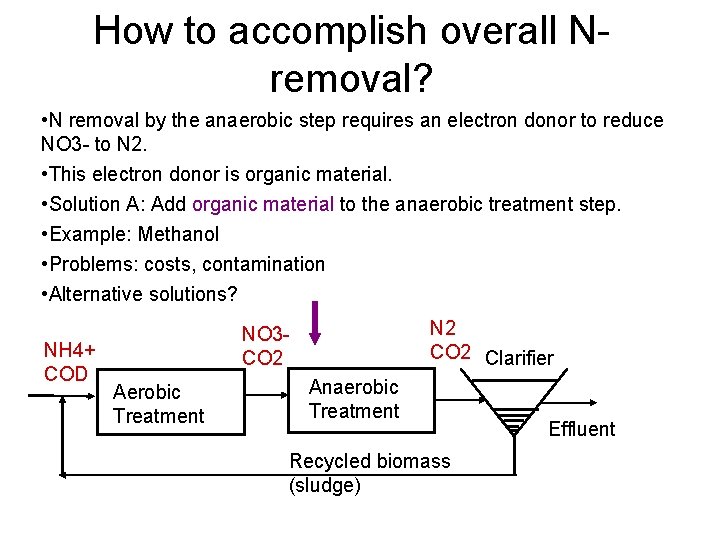 How to accomplish overall N-removal?

•N removal by the anaerobic step requires an electron donor to reduce NO3- to N2.

•This electron donor is organic material.

•Solution A: Add organic material to the anaerobic treatment step.

•Example: Methanol

•Problems: costs, contamination

•Alternative solutions?

NH4+
COD

Aerobic Treatment

NO3-
CO2

Anaerobic Treatment

N2
CO2

Clarifier

Effluent

Recycled biomass (sludge)